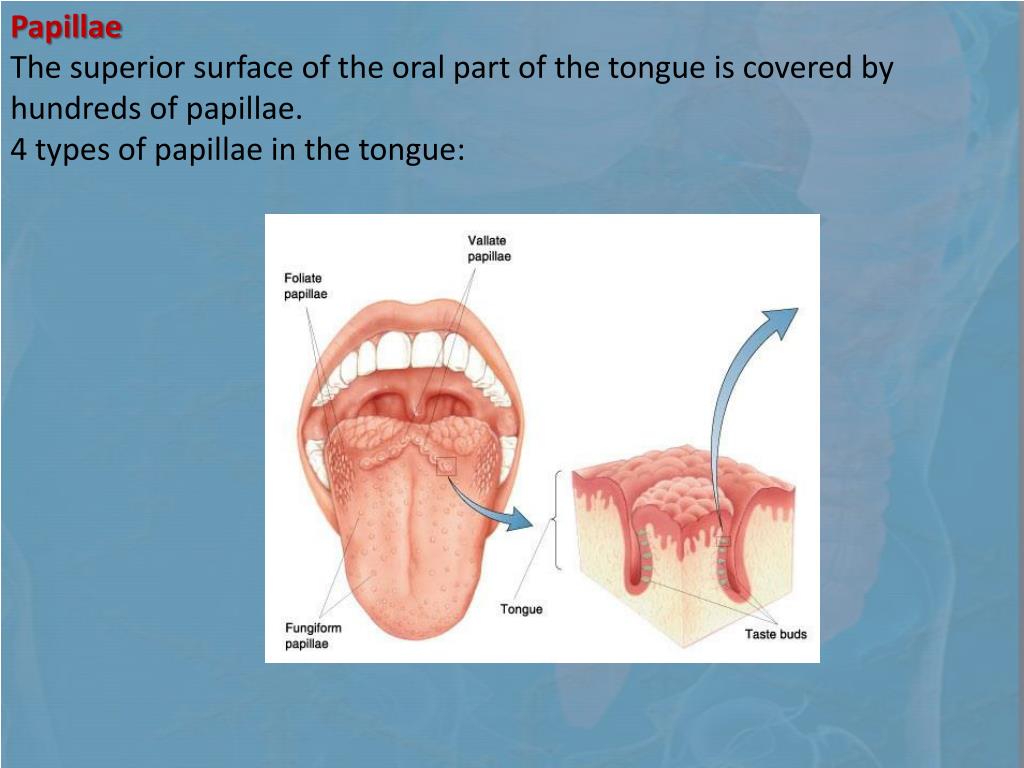 Papillae
The superior surface of the oral part of the tongue is covered by hundreds of papillae.
4 types of papillae in the tongue:

Vallate papillae
Foliate papillae
Fungiform papillae
Tongue
Taste buds